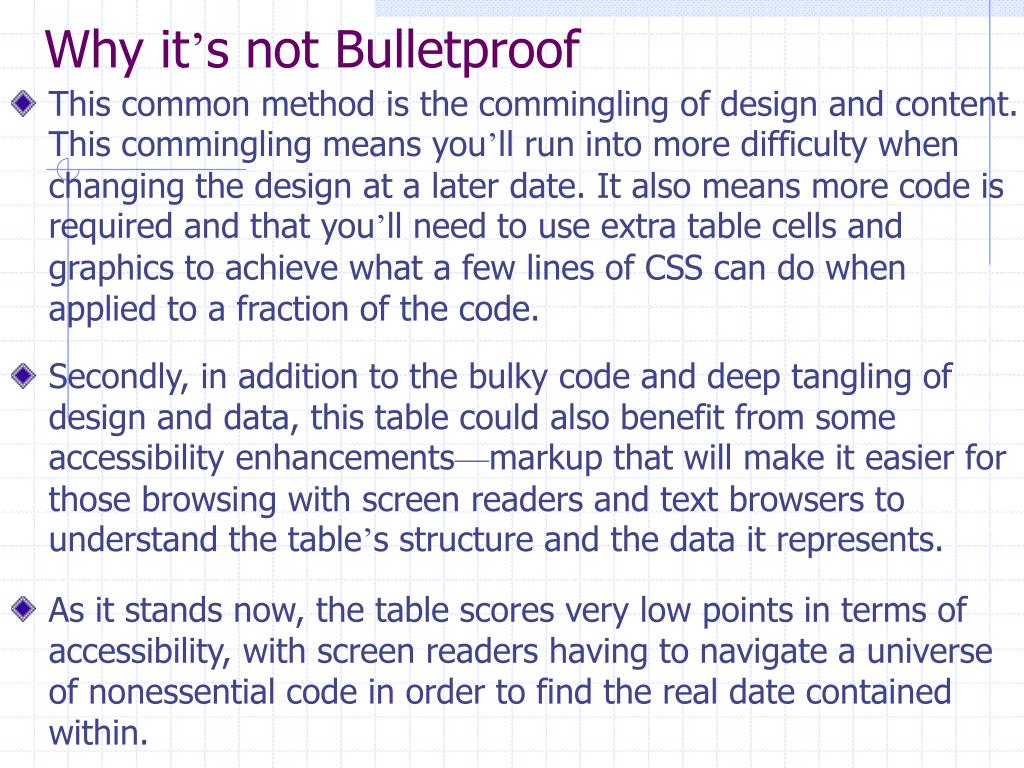 Why it’s not Bulletproof

This common method is the commingling of design and content. This commingling means you’ll run into more difficulty when changing the design at a later date. It also means more code is required and that you’ll need to use extra table cells and graphics to achieve what a few lines of CSS can do when applied to a fraction of the code.

Secondly, in addition to the bulky code and deep tangling of design and data, this table could also benefit from some accessibility enhancements—markup that will make it easier for those browsing with screen readers and text browsers to understand the table’s structure and the data it represents.

As it stands now, the table scores very low points in terms of accessibility, with screen readers having to navigate a universe of nonessential code in order to find the real date contained within.